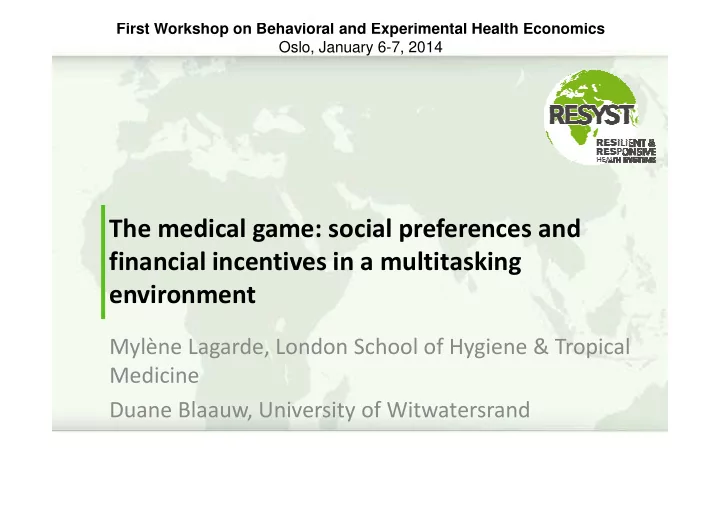 First Workshop on Behavioral and Experimental Health Economics
Oslo, January 6-7, 2014

RESYST
RESILIENT & RESPONSIVE HEALTH SYSTEMS

The medical game: social preferences and financial incentives in a multitasking environment

Mylène Lagarde, London School of Hygiene & Tropical Medicine

Duane Blaauw, University of Witwatersrand